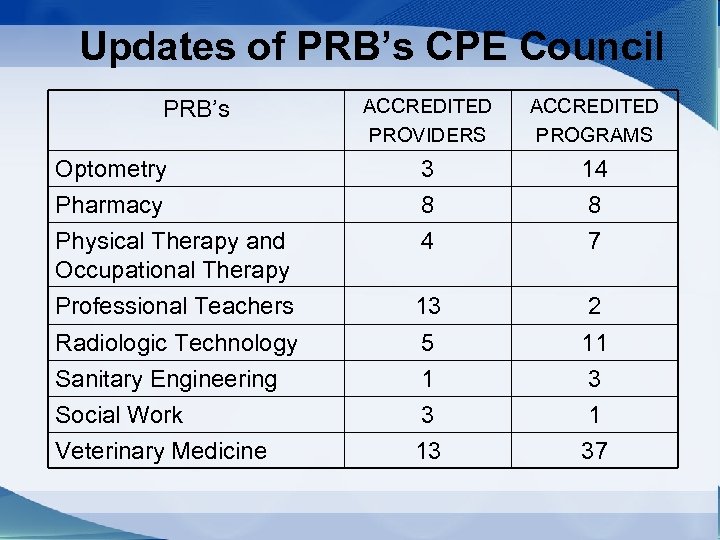 Updates of PRB's CPE Council

| PRB's | ACCREDITED PROVIDERS | ACCREDITED PROGRAMS |
|---|---|---|
| Optometry | 3 | 14 |
| Pharmacy | 8 | 8 |
| Physical Therapy and Occupational Therapy | 4 | 7 |
| Professional Teachers | 13 | 2 |
| Radiologic Technology | 5 | 11 |
| Sanitary Engineering | 1 | 3 |
| Social Work | 3 | 1 |
| Veterinary Medicine | 13 | 37 |